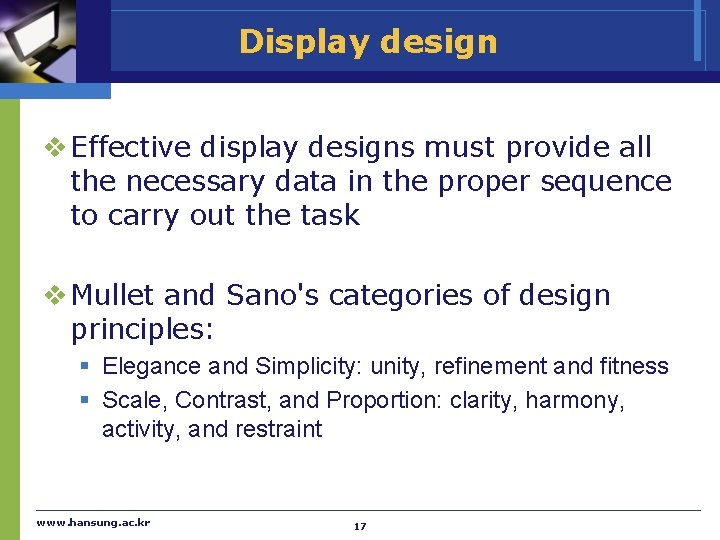 Display design

❖ Effective display designs must provide all the necessary data in the proper sequence to carry out the task

❖ Mullet and Sano's categories of design principles:

▪ Elegance and Simplicity: unity, refinement and fitness

▪ Scale, Contrast, and Proportion: clarity, harmony, activity, and restraint

www.hansung.ac.kr

17